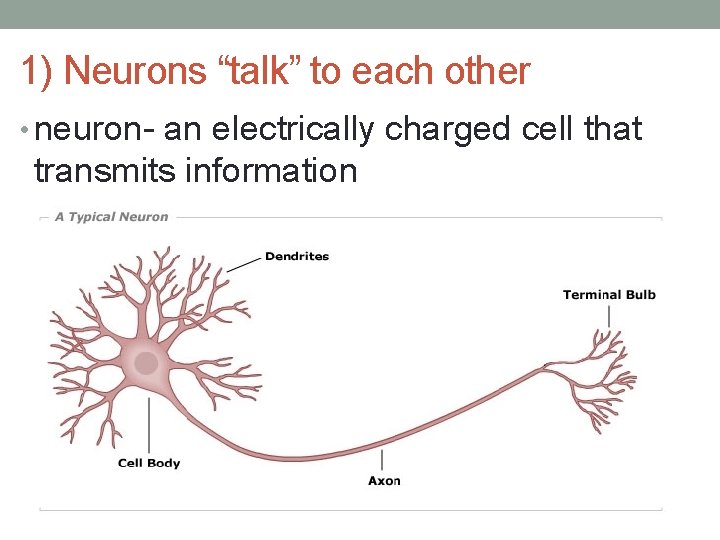 1) Neurons “talk” to each other

• neuron- an electrically charged cell that transmits information

A Typical Neuron

Dendrites

Terminal Bulb

Cell Body

Axon